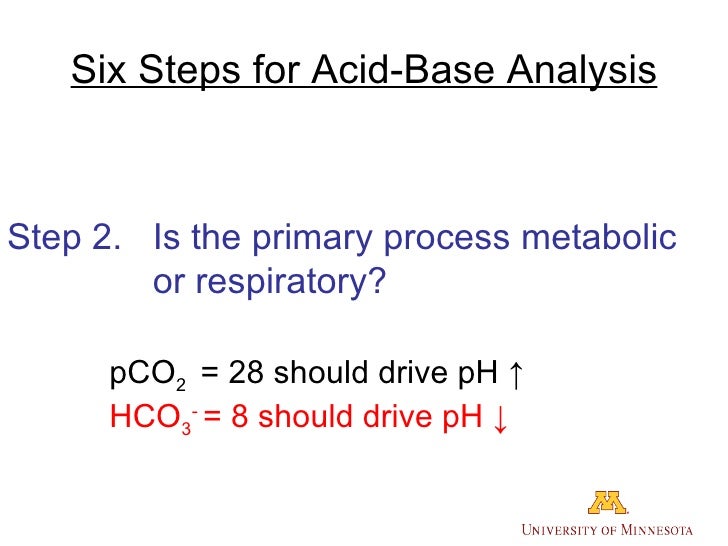 Six Steps for Acid-Base Analysis

Step 2. Is the primary process metabolic or respiratory?

$pCO_2$ = 28 should drive pH ↑
$HCO_3^-$ = 8 should drive pH ↓

M
UNIVERSITY OF MINNESOTA